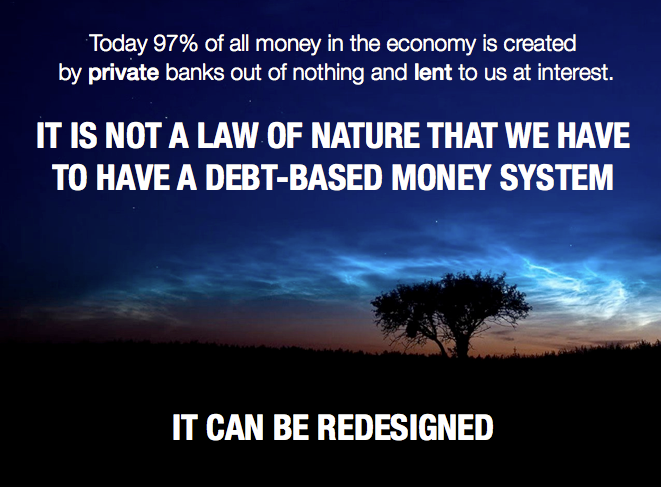 Today 97% of all money in the economy is created by private banks out of nothing and lent to us at interest.

IT IS NOT A LAW OF NATURE THAT WE HAVE TO HAVE A DEBT-BASED MONEY SYSTEM

IT CAN BE REDESIGNED